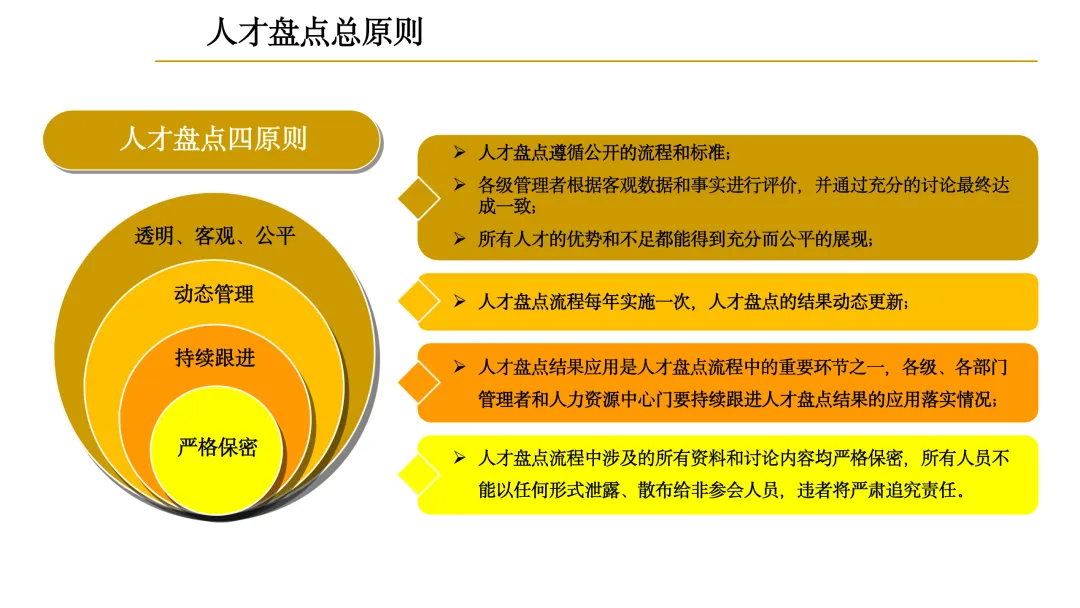 人才盘点总原则

人才盘点四原则

透明、客观、公平

动态管理

持续跟进

严格保密

➢ 人才盘点遵循公开的流程和标准；
➢ 各级管理者根据客观数据和事实进行评价，并通过充分的讨论最终达成一致；
➢ 所有人才的优势和不足都能得到充分而公平的展现；

➢ 人才盘点流程每年实施一次，人才盘点的结果动态更新；

➢ 人才盘点结果应用是人才盘点流程中的重要环节之一，各级、各部门管理者和人力资源中心门要持续跟进人才盘点结果的应用落实情况；

➢ 人才盘点流程中涉及的所有资料和讨论内容均严格保密，所有人员不能以任何形式泄露、散布给非参会人员，违者将严肃追究责任。